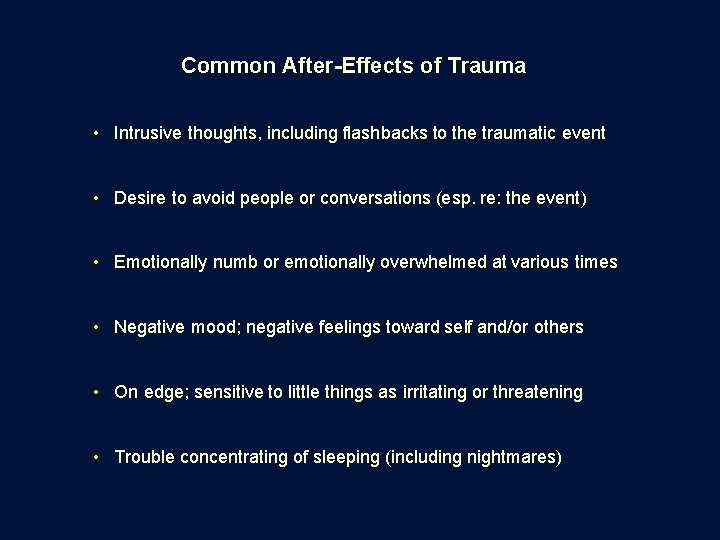 Common After-Effects of Trauma

• Intrusive thoughts, including flashbacks to the traumatic event

• Desire to avoid people or conversations (esp. re: the event)

• Emotionally numb or emotionally overwhelmed at various times

• Negative mood; negative feelings toward self and/or others

• On edge; sensitive to little things as irritating or threatening

• Trouble concentrating of sleeping (including nightmares)